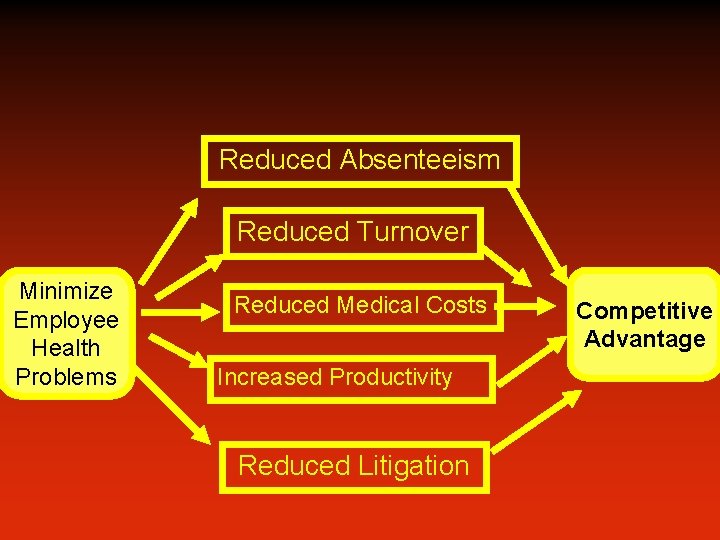 Minimize Employee Health Problems

Reduced Absenteeism

Reduced Turnover

Reduced Medical Costs

Increased Productivity

Reduced Litigation

Competitive Advantage